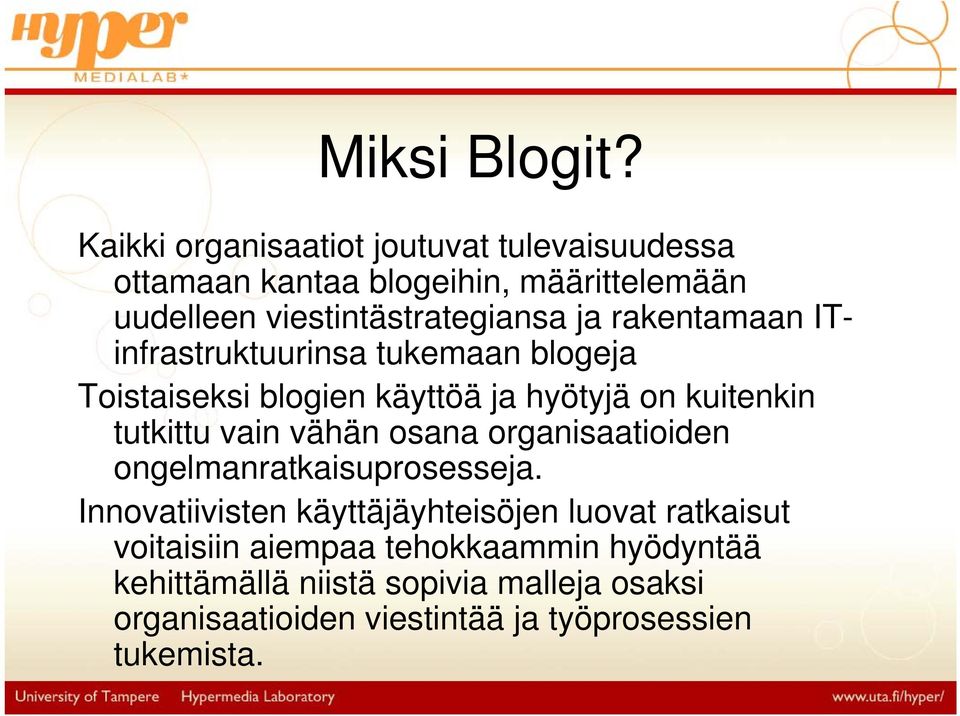 hyper
MEDIALAB*

Miksi Blogit?

Kaikki organisaatiot joutuvat tulevaisuudessa ottamaan kantaa blogeihin, määrittelemään uudelleen viestintästrategiansa ja rakentamaan IT-infrastruktuurinsa tukemaan blogeja

Toistaiseksi blogien käyttöä ja hyötyjä on kuitenkin tutkittu vain vähän osana organisaatioiden ongelmanratkaisuprosesseja.

Innovatiivisten käyttäjäyhteisöjen luovat ratkaisut voitaisiin aiempaa tehokkaammin hyödyntää kehittämällä niistä sopivia malleja osaksi organisaatioiden viestintää ja työprosessien tukemista.

University of Tampere Hypermedia Laboratory www.uta.fi/hyper/